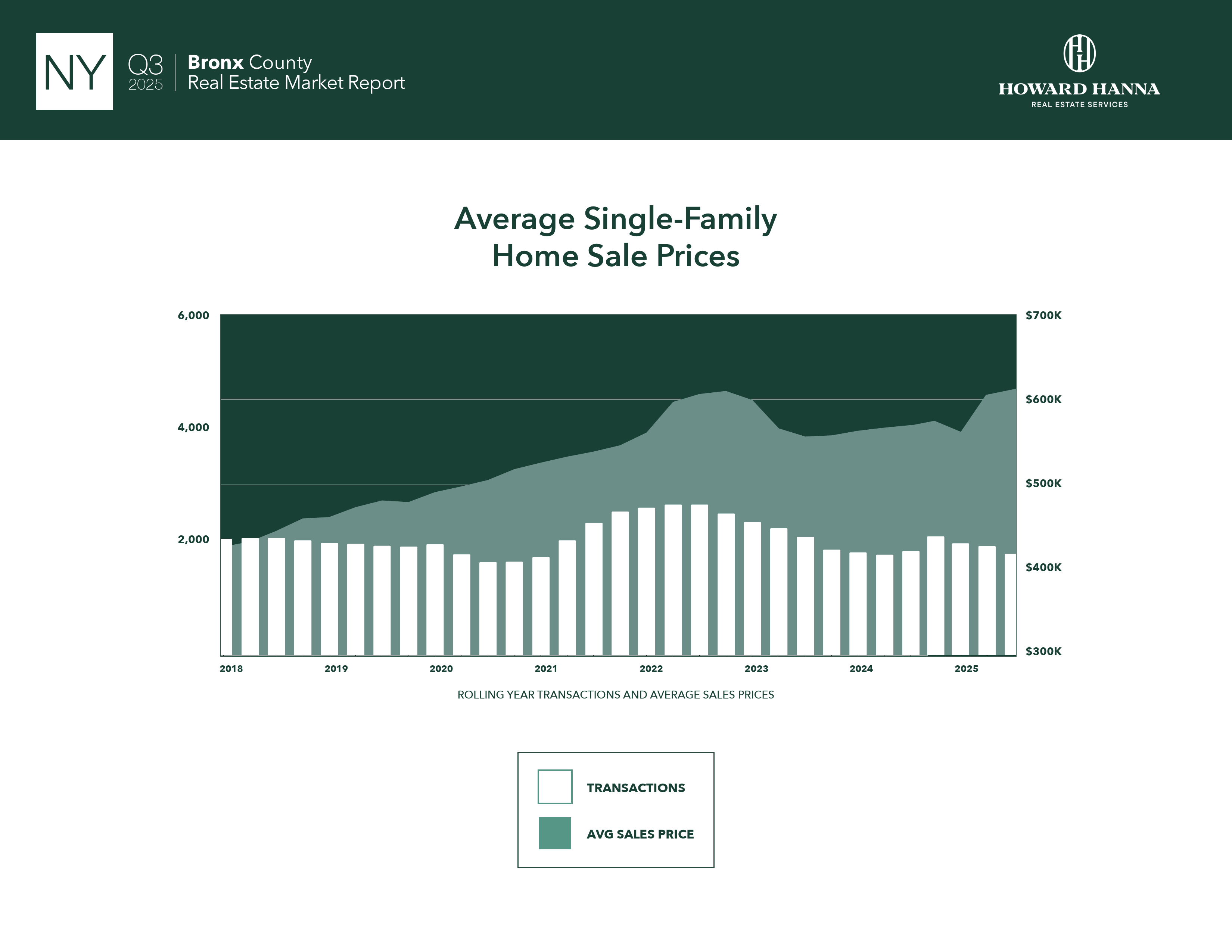 NY

Q3
2025

Bronx County
Real Estate Market Report

HOWARD HANNA
REAL ESTATE SERVICES

Average Single-Family
Home Sale Prices

6,000
4,000
2,000

$700K
$600K
$500K
$400K
$300K

2018
2019
2020
2021
2022
2023
2024
2025

ROLLING YEAR TRANSACTIONS AND AVERAGE SALES PRICES

TRANSACTIONS

AVG SALES PRICE